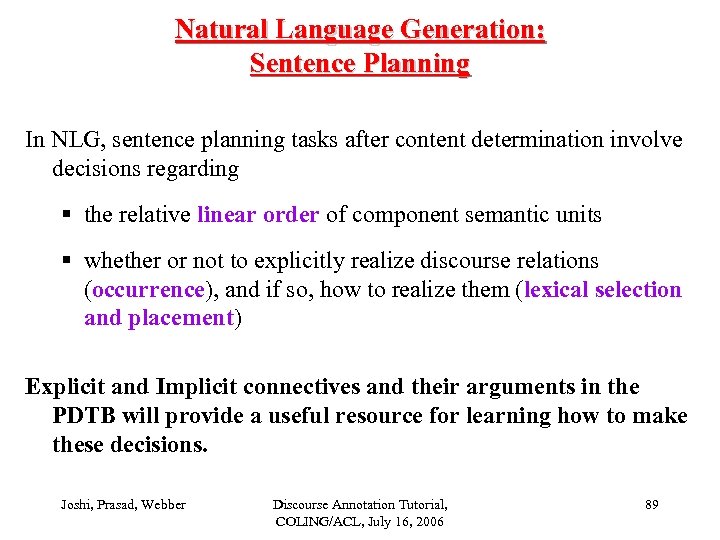 Natural Language Generation:
Sentence Planning

In NLG, sentence planning tasks after content determination involve decisions regarding

▪ the relative linear order of component semantic units

▪ whether or not to explicitly realize discourse relations (occurrence), and if so, how to realize them (lexical selection and placement)

Explicit and Implicit connectives and their arguments in the PDTB will provide a useful resource for learning how to make these decisions.

Joshi, Prasad, Webber

Discourse Annotation Tutorial, COLING/ACL, July 16, 2006

89